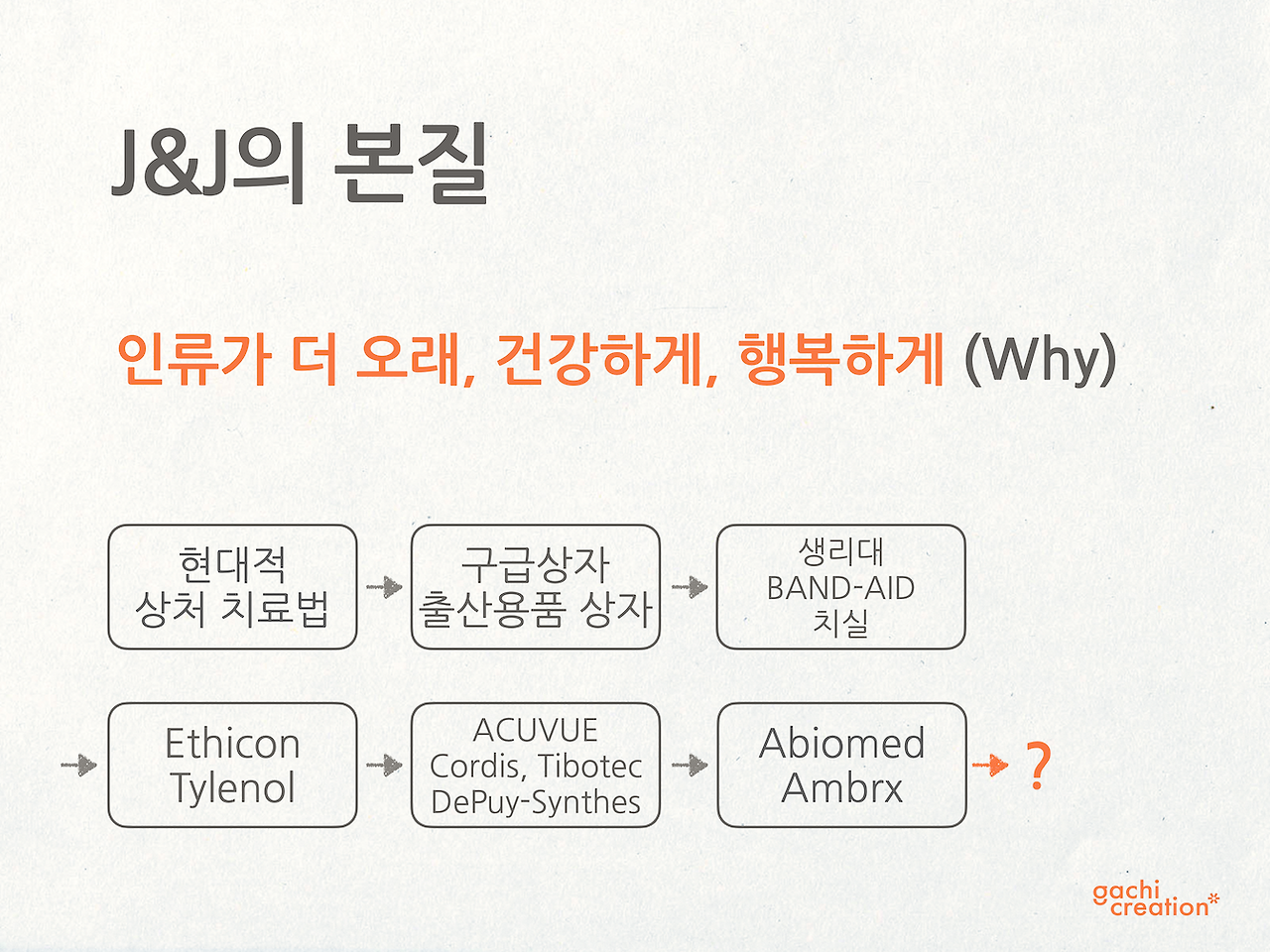 J&J의 본질

인류가 더 오래, 건강하게, 행복하게 (Why)

현대적 상처 치료법

구급상자 출산용품 상자

생리대 BAND-AID 치실

Ethicon Tylenol

ACUVUE Cordis, Tibotec DePuy-Synthes

Abiomed Ambrx

?

gachi creation*